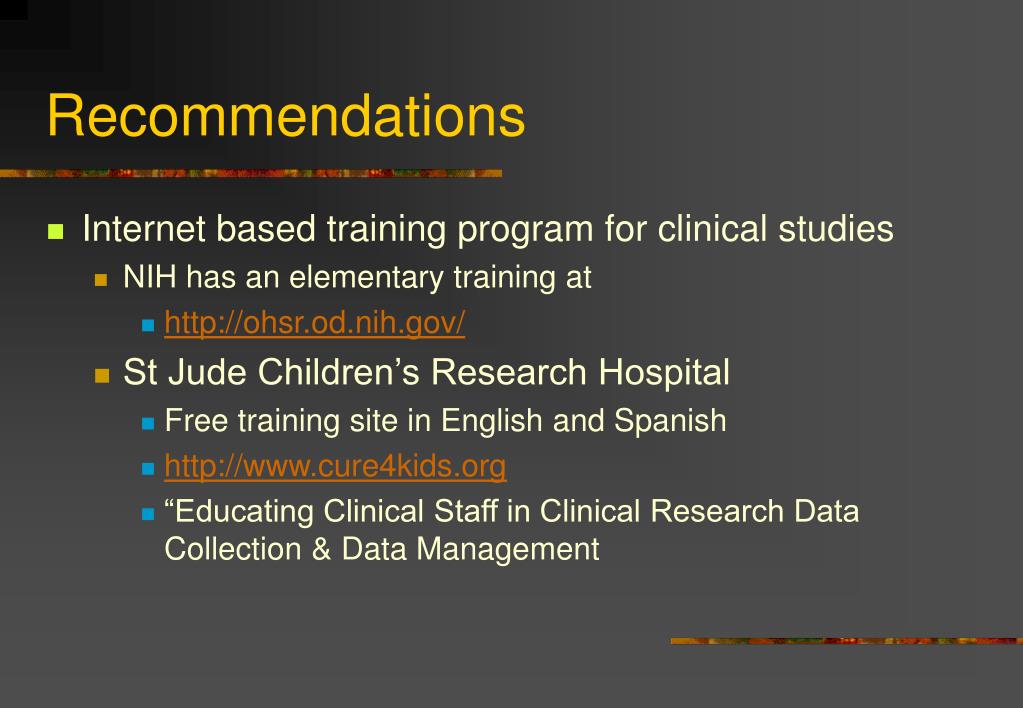 Recommendations

Internet based training program for clinical studies

NIH has an elementary training at

http://ohsr.od.nih.gov/

St Jude Children’s Research Hospital

Free training site in English and Spanish

http://www.cure4kids.org

“Educating Clinical Staff in Clinical Research Data Collection & Data Management